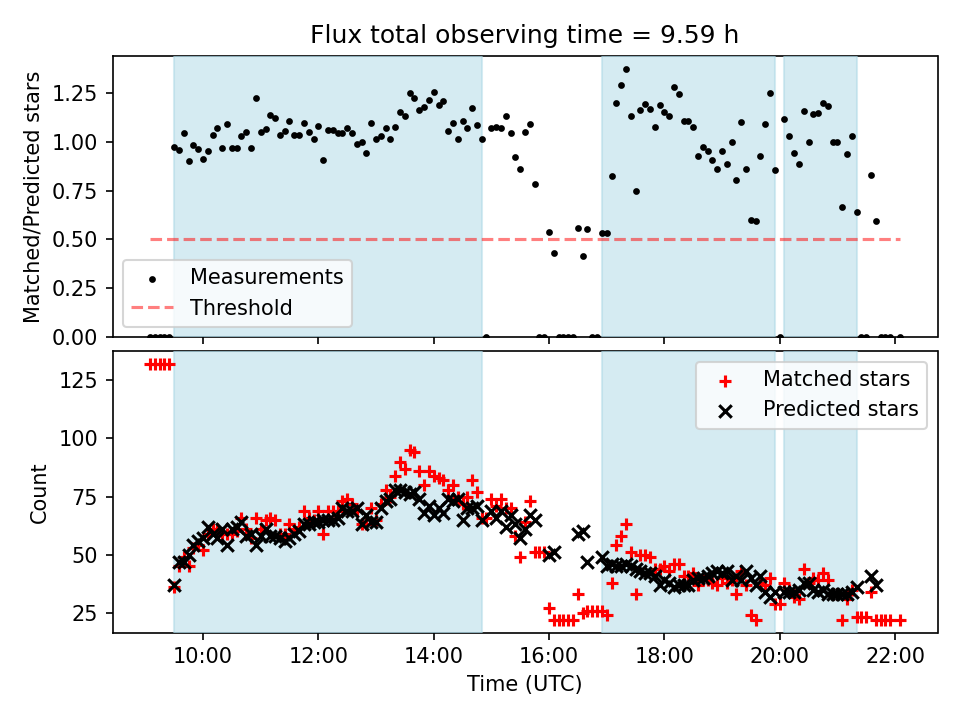 Flux total observing time = 9.59 h

Matched/Predicted stars

1.25
1.00
0.75
0.50
0.25
0.00

Measurements
Threshold

Count

125
100
75
50
25

Matched stars
Predicted stars

10:00
12:00
14:00
16:00
18:00
20:00
22:00

Time (UTC)